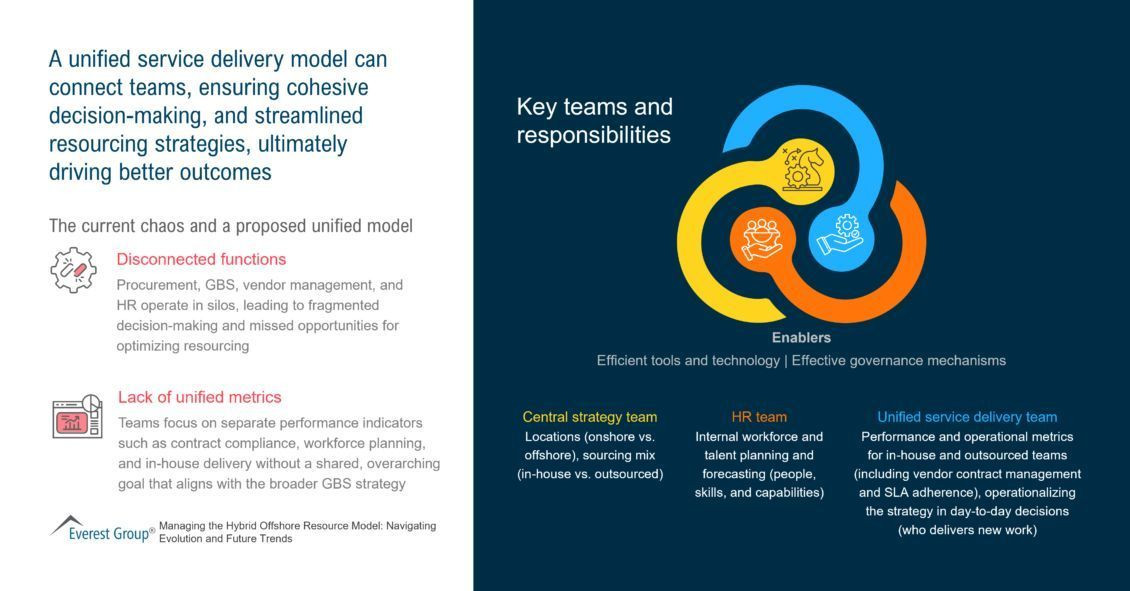 A unified service delivery model can connect teams, ensuring cohesive decision-making, and streamlined resourcing strategies, ultimately driving better outcomes

The current chaos and a proposed unified model

Disconnected functions

Procurement, GBS, vendor management, and HR operate in silos, leading to fragmented decision-making and missed opportunities for optimizing resourcing

Lack of unified metrics

Teams focus on separate performance indicators such as contract compliance, workforce planning, and in-house delivery without a shared, overarching goal that aligns with the broader GBS strategy

Everest Group® Managing the Hybrid Offshore Resource Model: Navigating Evolution and Future Trends

Key teams and responsibilities

Enablers

Efficient tools and technology | Effective governance mechanisms

Central strategy team

Locations (onshore vs. offshore), sourcing mix (in-house vs. outsourced)

HR team

Internal workforce and talent planning and forecasting (people, skills, and capabilities)

Unified service delivery team

Performance and operational metrics for in-house and outsourced teams (including vendor contract management and SLA adherence), operationalizing the strategy in day-to-day decisions (who delivers new work)